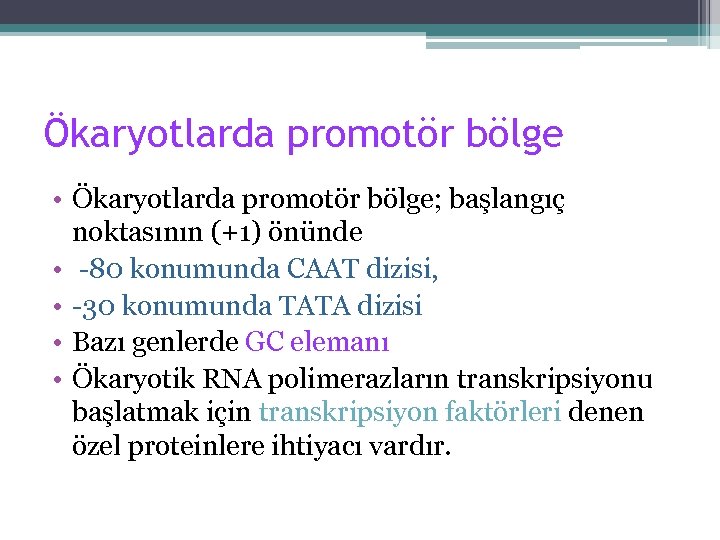 Ökaryotlarda promotör bölge

• Ökaryotlarda promotör bölge; başlangıç noktasının (+1) önünde
• -80 konumunda CAAT dizisi,
• -30 konumunda TATA dizisi
• Bazı genlerde GC elemanı
• Ökaryotik RNA polimerazların transkripsiyonu başlatmak için transkripsiyon faktörleri denen özel proteinlere ihtiyacı vardır.